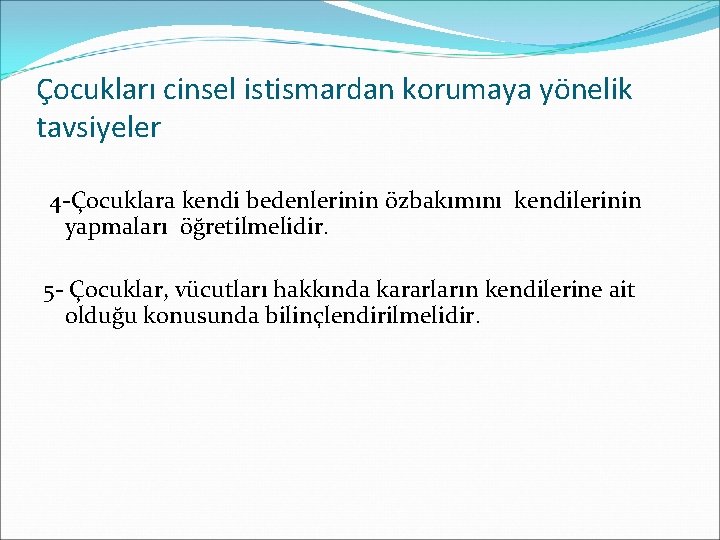 Çocukları cinsel istismardan korumaya yönelik tavsiyeler

4-Çocuklara kendi bedenlerinin özbakımını kendilerinin yapmaları öğretilmelidir.

5- Çocuklar, vücutları hakkında kararların kendilerine ait olduğu konusunda bilinçlendirilmelidir.